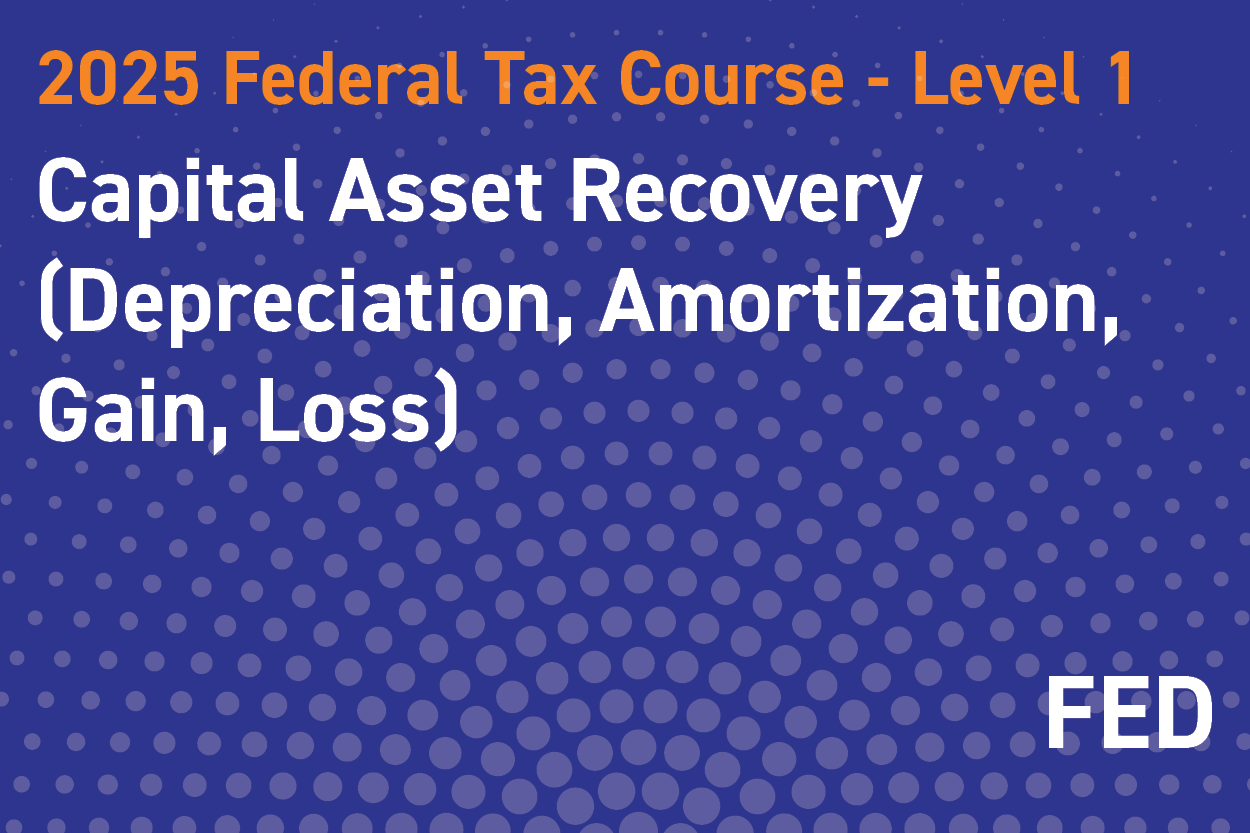 2025 Federal Tax Course - Level 1

Capital Asset Recovery (Depreciation, Amortization, Gain, Loss)

FED